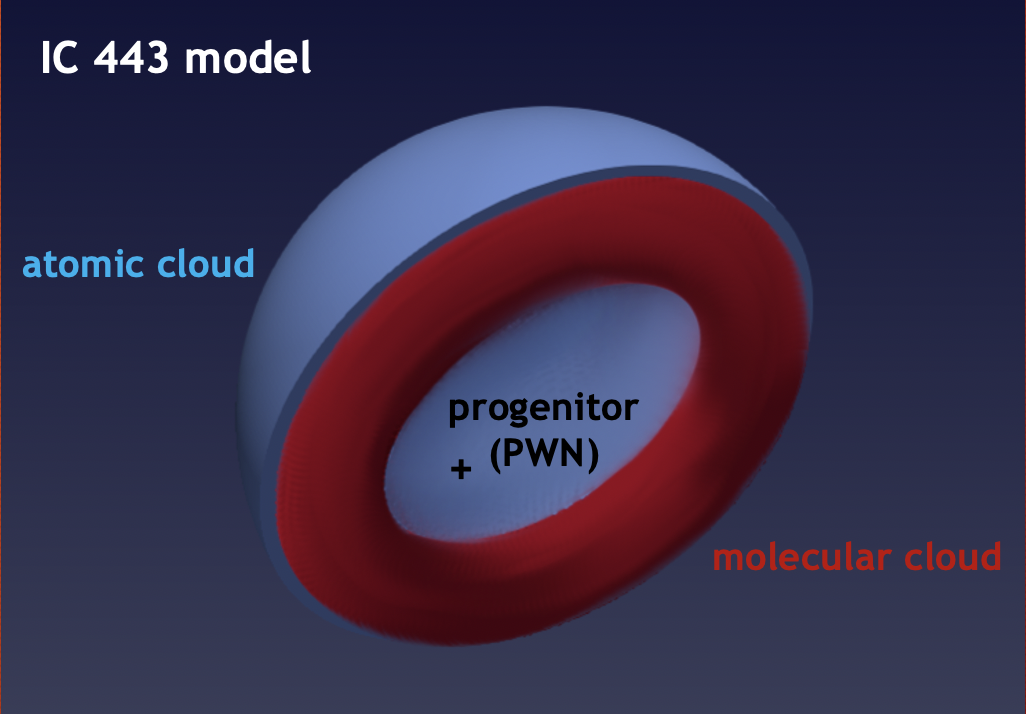 IC 443 model

atomic cloud

progenitor

+ (PWN)

molecular cloud